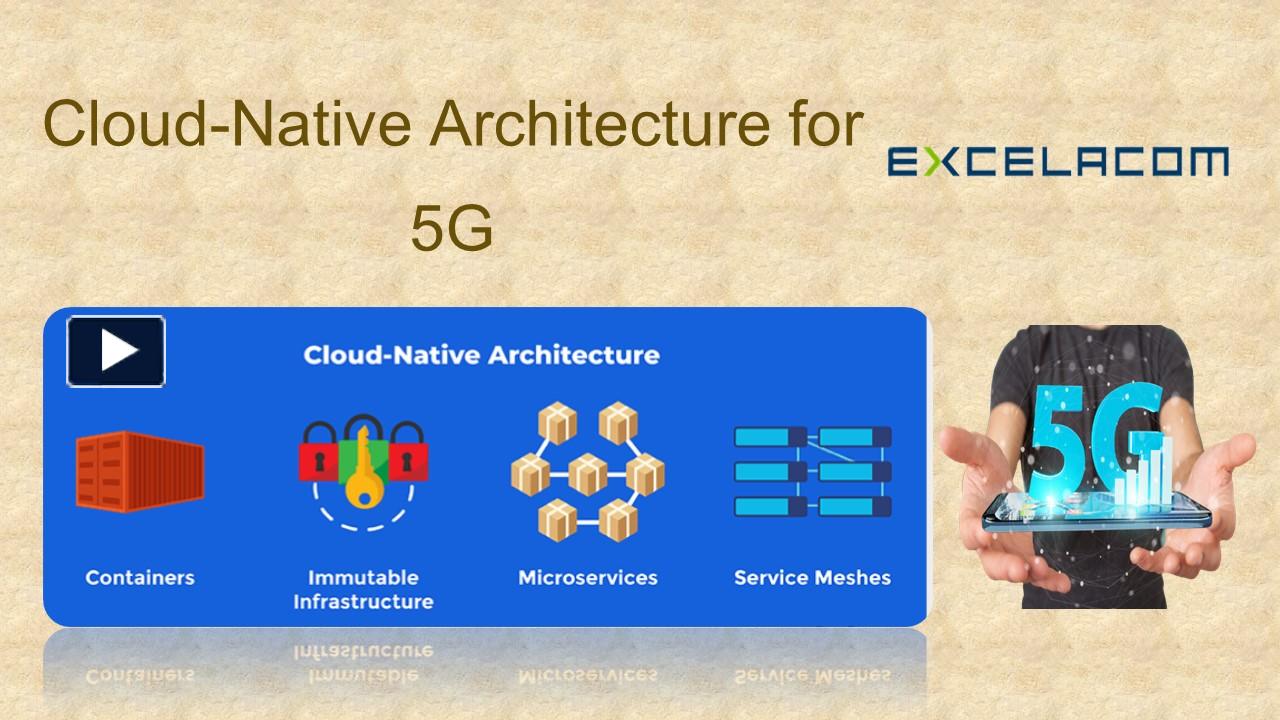 Cloud-Native Architecture for 5G

EXCELACOM

Cloud-Native Architecture

Containers

Immutable Infrastructure

Microservices

Service Meshes

5G